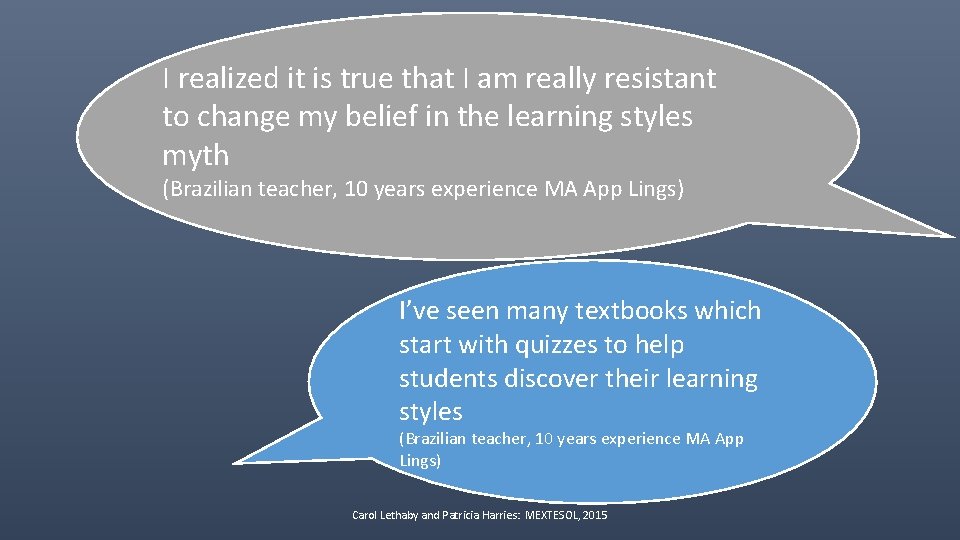 I realized it is true that I am really resistant to change my belief in the learning styles myth
(Brazilian teacher, 10 years experience MA App Lings)

I've seen many textbooks which start with quizzes to help students discover their learning styles
(Brazilian teacher, 10 years experience MA App Lings)

Carol Lethaby and Patricia Harries: MEXTESOL, 2015